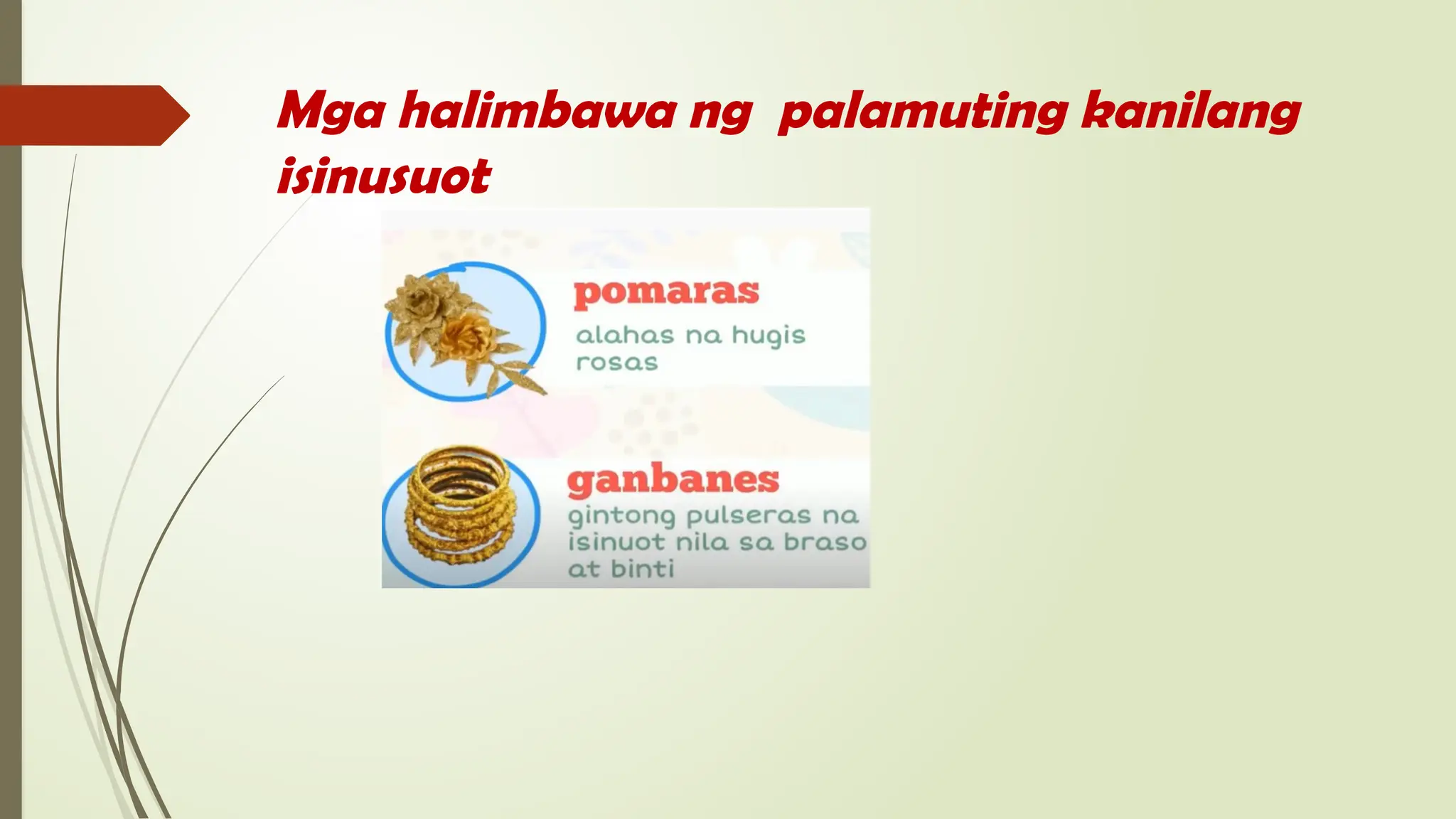 Mga halimbawa ng palamuting kanilang isinusuot

pomaras
alahas na hugis rosas

ganbanes
gintong pulseras na isinuot nila sa braso at binti